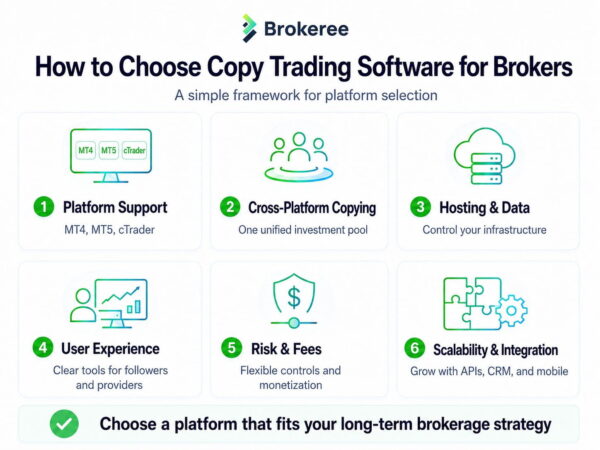 Brokeree

How to Choose Copy Trading Software for Brokers

A simple framework for platform selection

MT4 MT5 cTrader

1 Platform Support
MT4, MT5, cTrader

2 Cross-Platform Copying
One unified investment pool

3 Hosting & Data
Control your infrastructure

4 User Experience
Clear tools for followers and providers

$

5 Risk & Fees
Flexible controls and monetization

6 Scalability & Integration
Grow with APIs, CRM, and mobile

Choose a platform that fits your long-term brokerage strategy